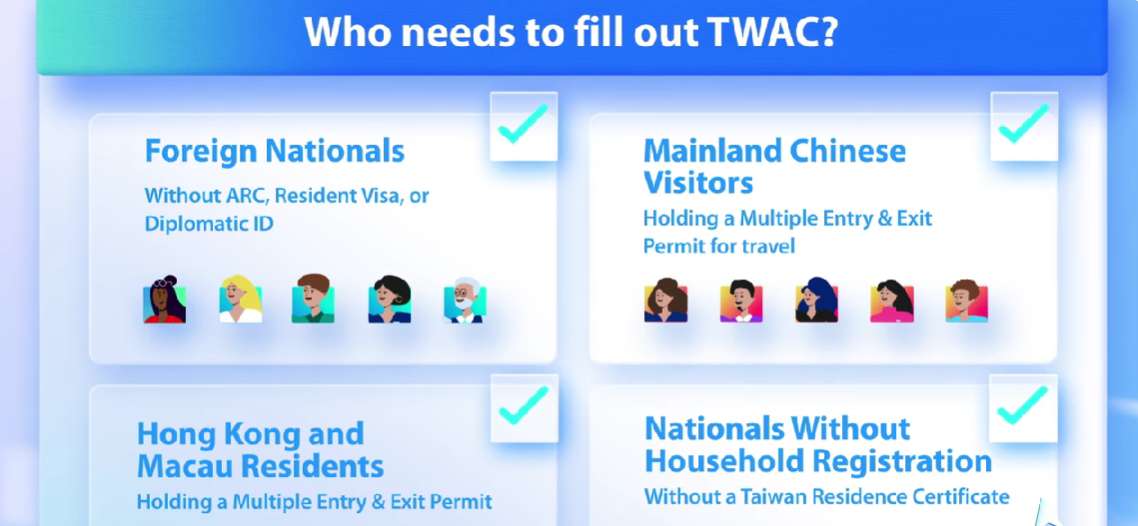 Who needs to fill out TWAC?

Foreign Nationals
Without ARC, Resident Visa, or Diplomatic ID

Mainland Chinese Visitors
Holding a Multiple Entry & Exit Permit for travel

Hong Kong and Macau Residents
Holding a Multiple Entry & Exit Permit

Nationals Without Household Registration
Without a Taiwan Residence Certificate